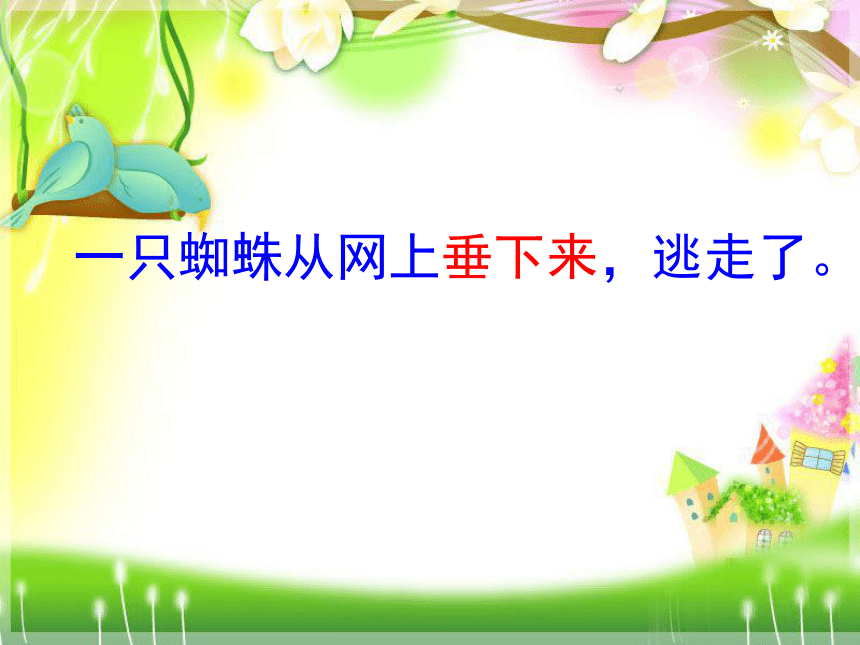 一只蜘蛛从网上垂下来，逃走了。